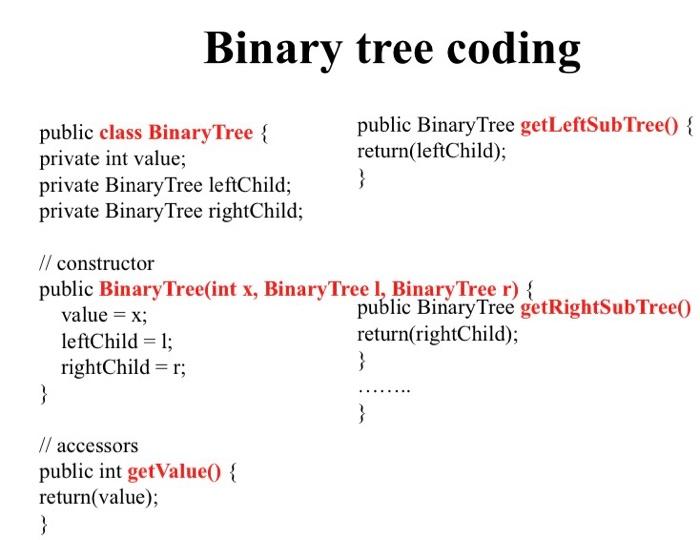 Binary tree coding

public class BinaryTree {
private int value;
private BinaryTree leftChild;
private BinaryTree rightChild;

// constructor
public BinaryTree(int x, BinaryTree l, BinaryTree r) {
value = x;
leftChild = l;
rightChild = r;
}

// accessors
public int getValue() {
return(value);
}

public BinaryTree getLeftSubTree() {
return(leftChild);
}

public BinaryTree getRightSubTree()
return(rightChild);
}
……..
}